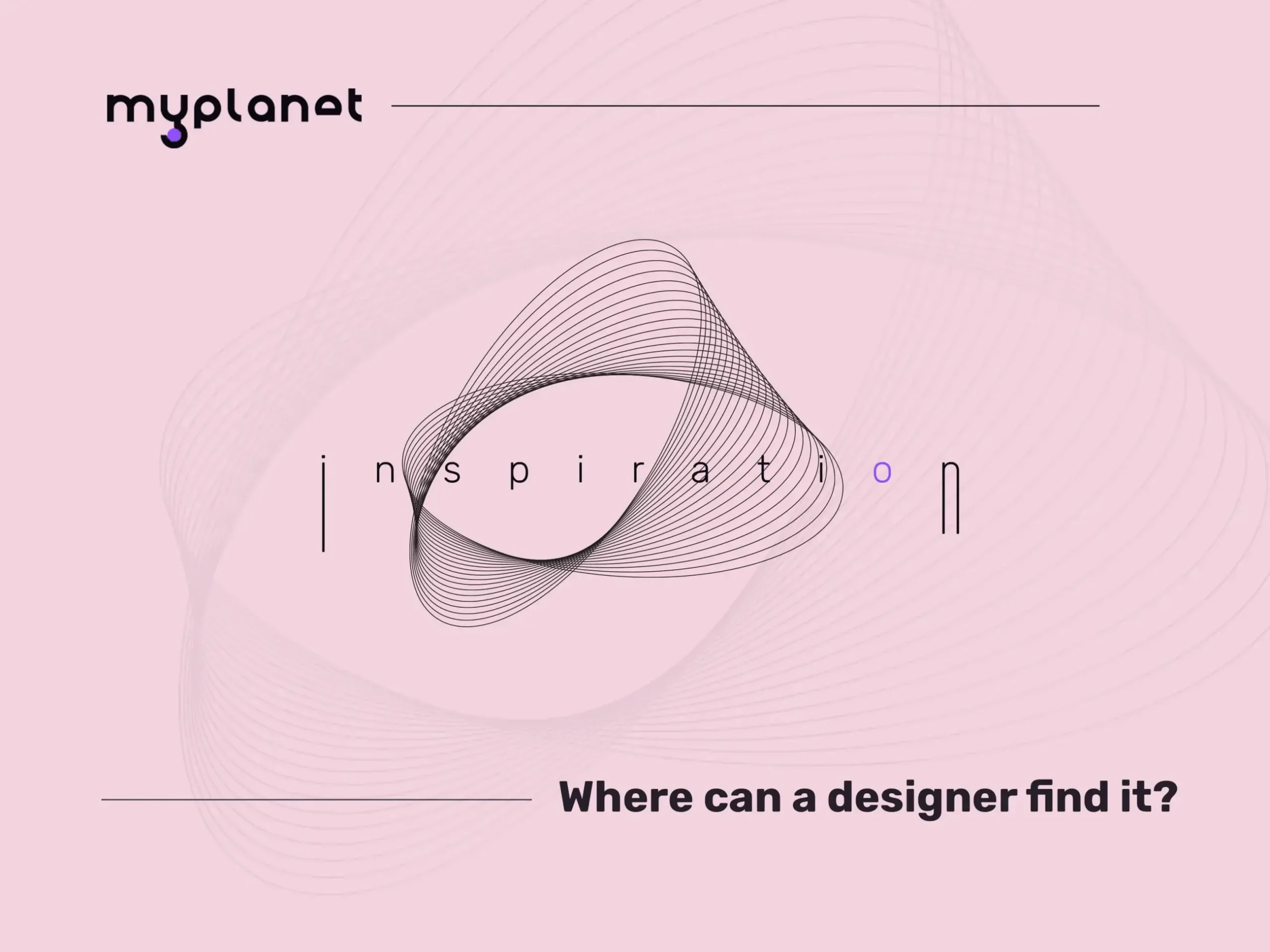 myplanet

inspiration

Where can a designer find it?